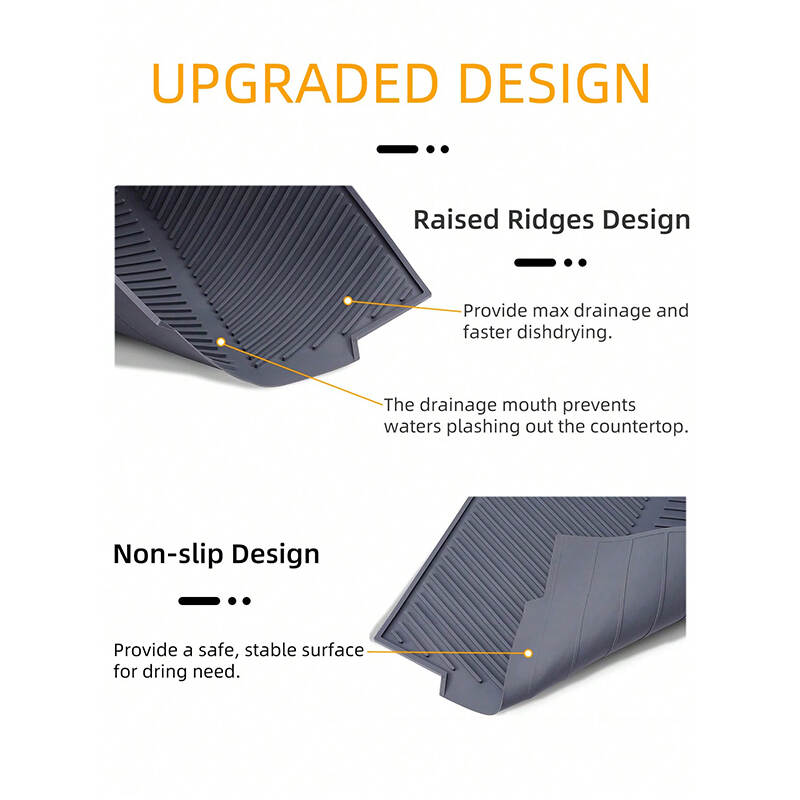 UPGRADED DESIGN

Raised Ridges Design

Provide max drainage and faster dishdrying.

The drainage mouth prevents waters plashing out the countertop.

Non-slip Design

Provide a safe, stable surface for dring need.